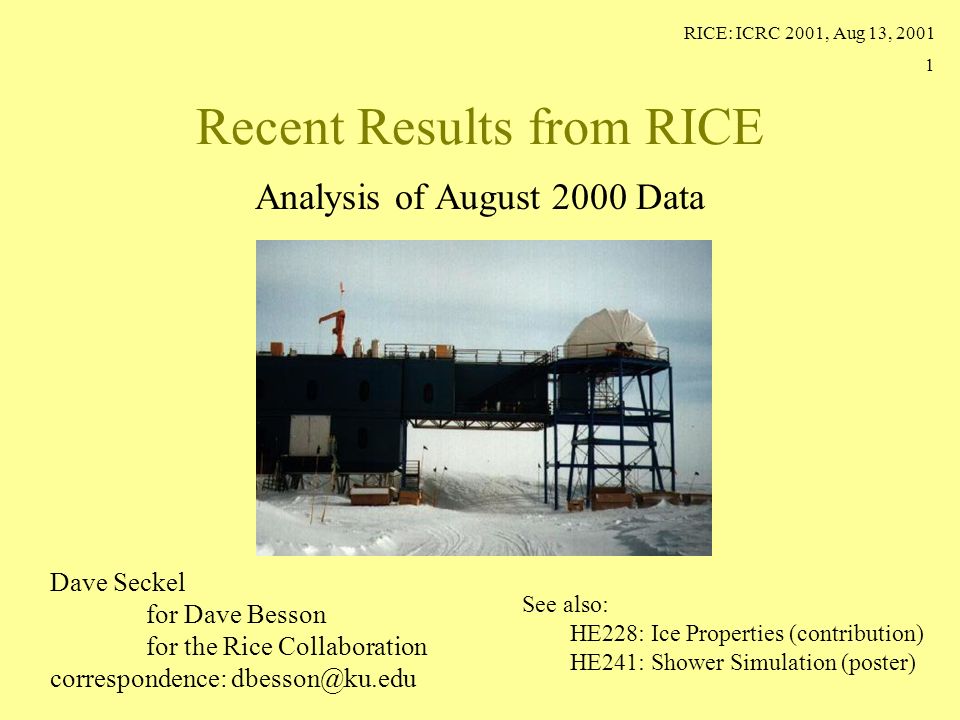 RICE: ICRC 2001, Aug 13, 2001

1

Recent Results from RICE

Analysis of August 2000 Data

Dave Seckel
for Dave Besson
for the Rice Collaboration
correspondence: dbesson@ku.edu

See also:
HE228: Ice Properties (contribution)
HE241: Shower Simulation (poster)